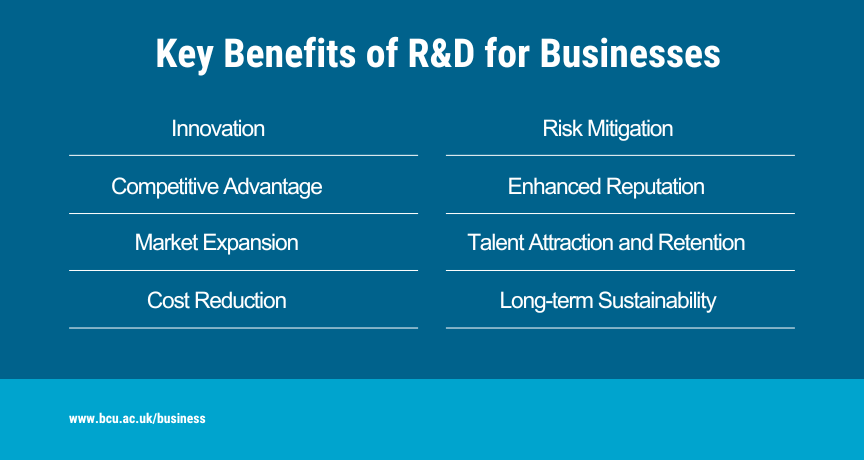 Key Benefits of R&D for Businesses

Innovation

Competitive Advantage

Market Expansion

Cost Reduction

Risk Mitigation

Enhanced Reputation

Talent Attraction and Retention

Long-term Sustainability

www.bcu.ac.uk/business